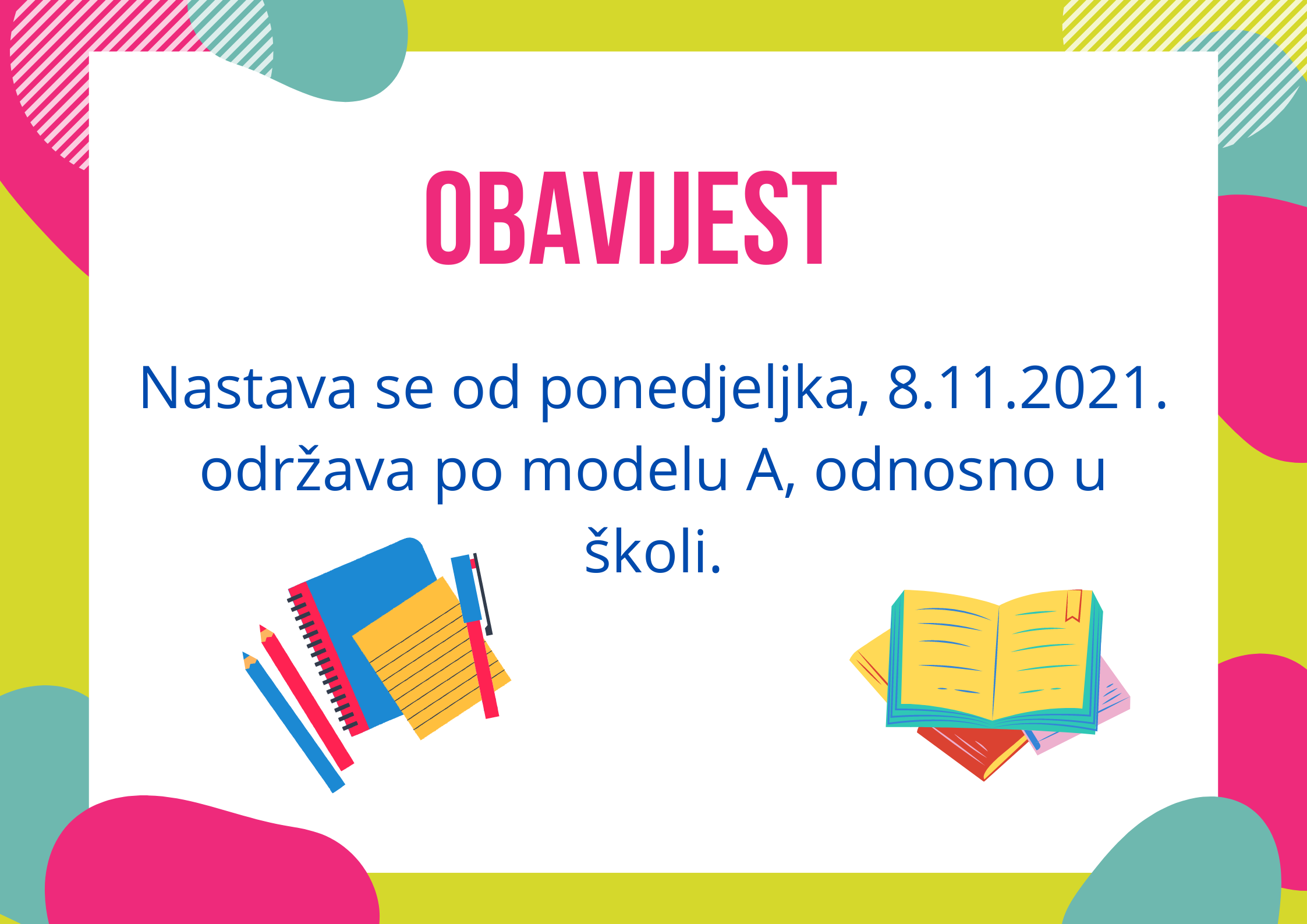 OBAVIJEST

Nastava se od ponedjeljka, 8.11.2021. održava po modelu A, odnosno u školi.